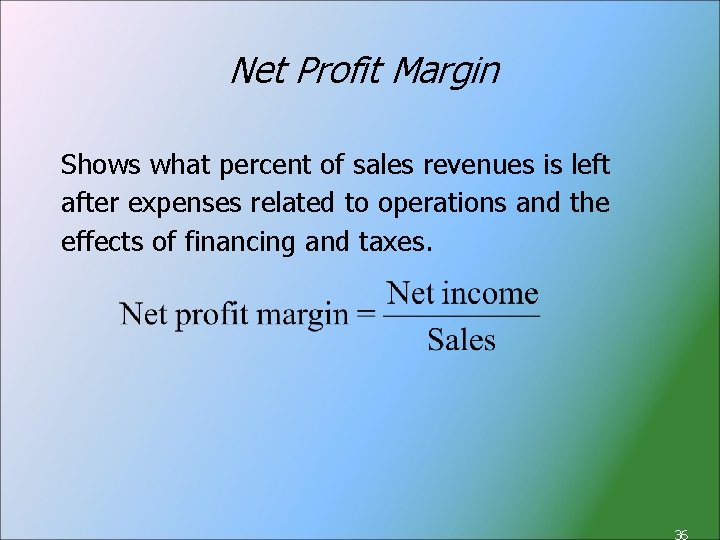 Net Profit Margin

Shows what percent of sales revenues is left after expenses related to operations and the effects of financing and taxes.

$\text{Net profit margin} = \frac{\text{Net income}}{\text{Sales}}$

36